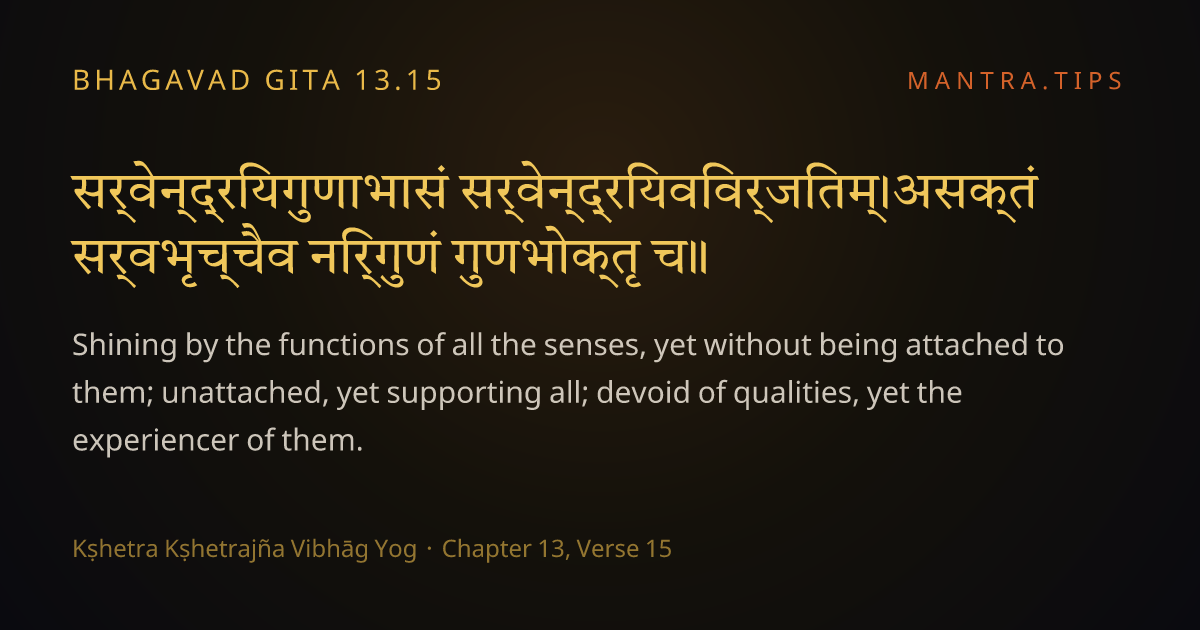 BHAGAVAD GITA 13.15

MANTRA.TIPS

सर्वेन्द्रियगुणाभासं सर्वेन्द्रियविवर्जितम्।असक्तं सर्वभृच्चैव निर्गुणं गुणभोक्तृ च॥

Shining by the functions of all the senses, yet without being attached to them; unattached, yet supporting all; devoid of qualities, yet the experiencer of them.

Kṣhetra Kṣhetrajña Vibhāg Yog · Chapter 13, Verse 15